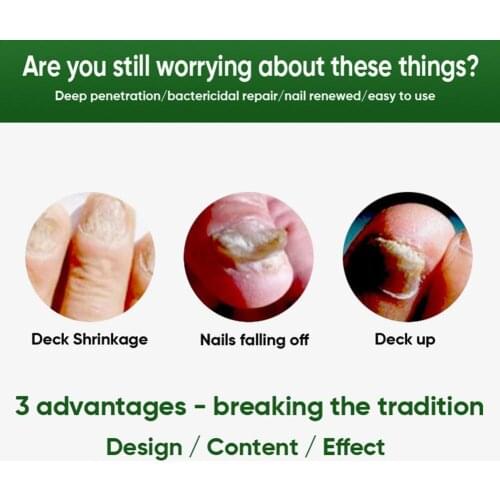 Are you still worrying about these things?
Deep penetration/bactericidal repair/nail renewed/easy to use

Deck Shrinkage

Nails falling off

Deck up

3 advantages - breaking the tradition
Design / Content / Effect